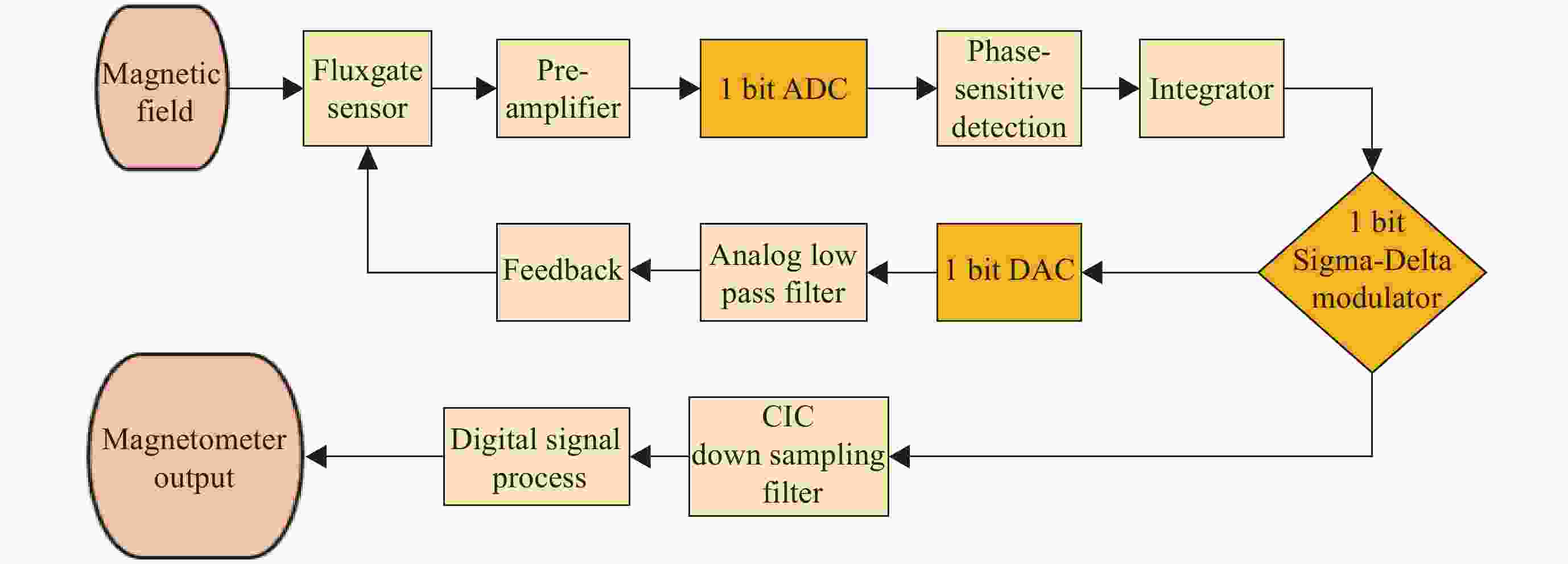 Magnetic field

Fluxgate sensor

Pre-amplifier

1 bit ADC

Phase-sensitive detection

Integrator

1 bit Sigma-Delta modulator

1 bit DAC

Analog low pass filter

Feedback

CIC down sampling filter

Digital signal process

Magnetometer output